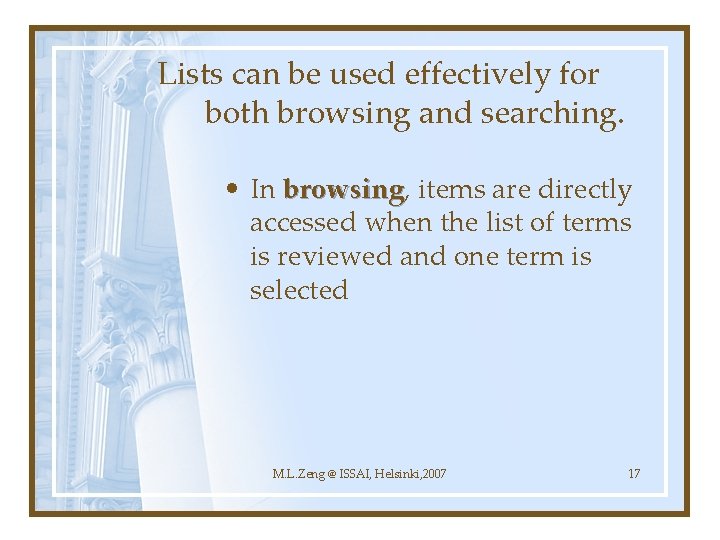 Lists can be used effectively for both browsing and searching.

• In browsing, items are directly accessed when the list of terms is reviewed and one term is selected

M.L.Zeng @ ISSAI, Helsinki,2007

17